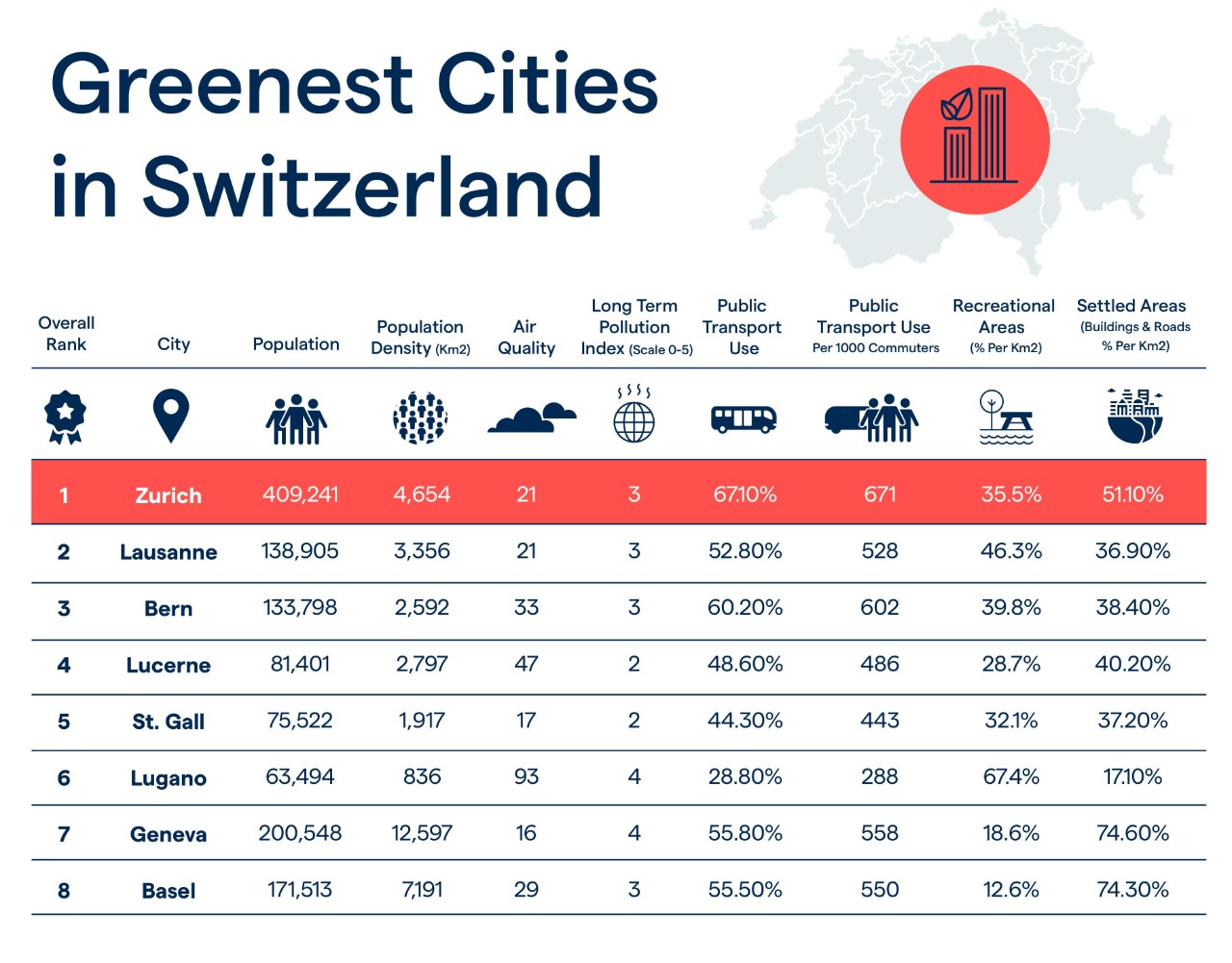 Greenest Cities in Switzerland

| Overall Rank | City | Population | Population Density (Km2) | Air Quality | Long Term Pollution Index (Scale 0-5) | Public Transport Use | Public Transport Use Per 1000 Commuters | Recreational Areas (% Per Km2) | Settled Areas (Buildings & Roads % Per Km2) |
|---|---|---|---|---|---|---|---|---|---|
| 1 | Zurich | 409,241 | 4,654 | 21 | 3 | 67.10% | 671 | 35.5% | 51.10% |
| 2 | Lausanne | 138,905 | 3,356 | 21 | 3 | 52.80% | 528 | 46.3% | 36.90% |
| 3 | Bern | 133,798 | 2,592 | 33 | 3 | 60.20% | 602 | 39.8% | 38.40% |
| 4 | Lucerne | 81,401 | 2,797 | 47 | 2 | 48.60% | 486 | 28.7% | 40.20% |
| 5 | St. Gall | 75,522 | 1,917 | 17 | 2 | 44.30% | 443 | 32.1% | 37.20% |
| 6 | Lugano | 63,494 | 836 | 93 | 4 | 28.80% | 288 | 67.4% | 17.10% |
| 7 | Geneva | 200,548 | 12,597 | 16 | 4 | 55.80% | 558 | 18.6% | 74.60% |
| 8 | Basel | 171,513 | 7,191 | 29 | 3 | 55.50% | 550 | 12.6% | 74.30% |